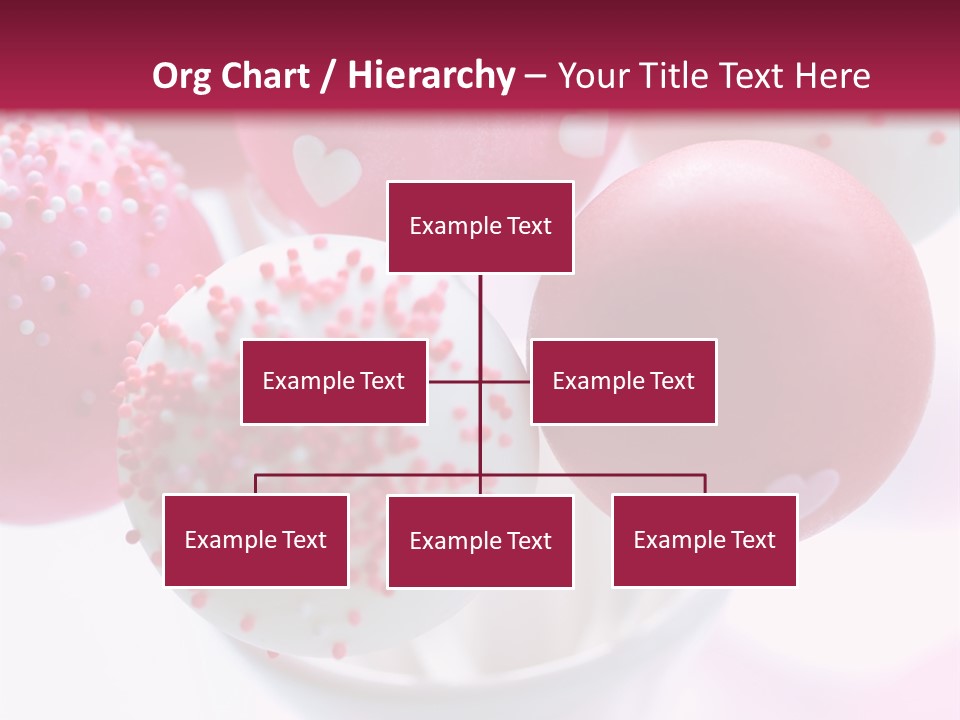 Org Chart / Hierarchy – Your Title Text Here

Example Text

Example Text

Example Text

Example Text

Example Text

Example Text